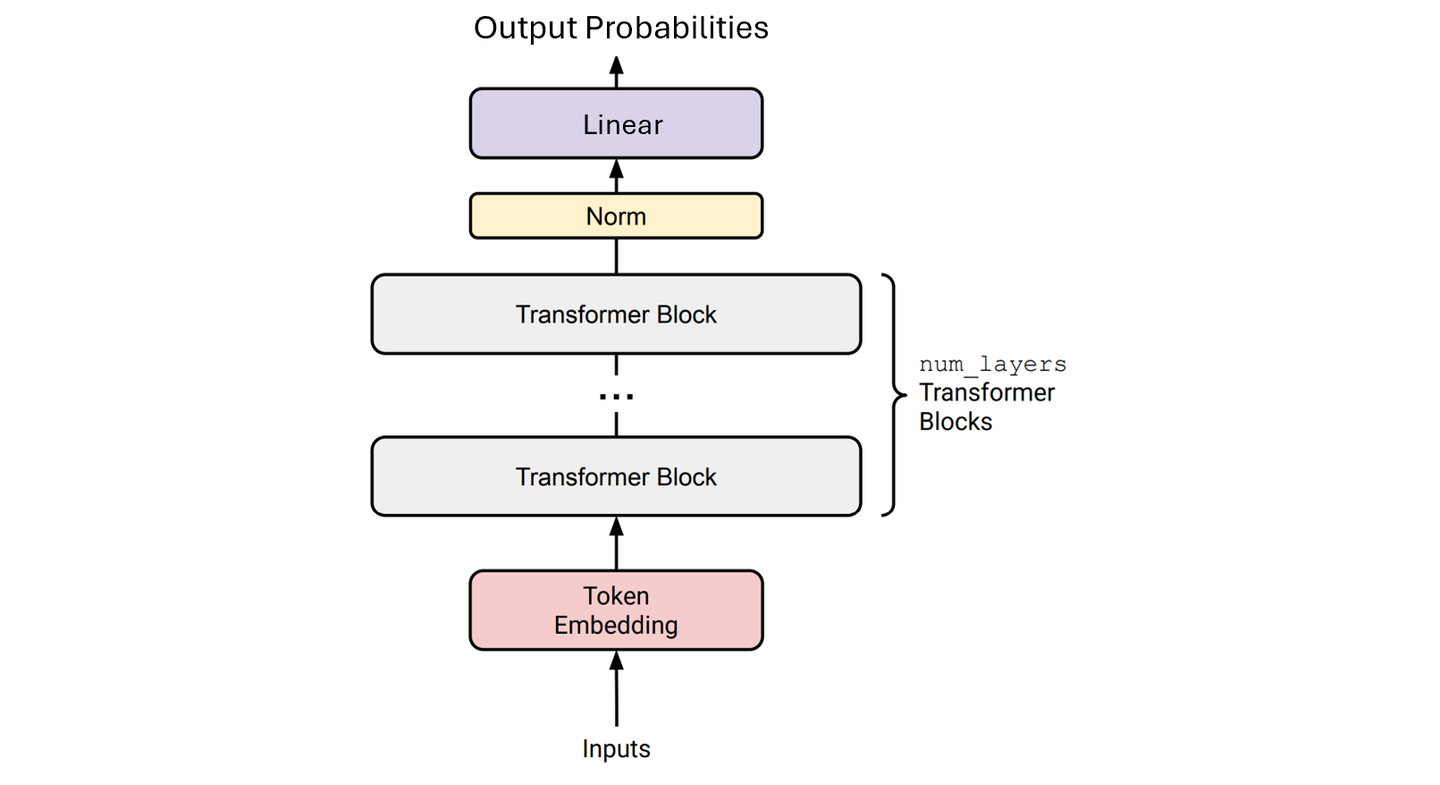 Output Probabilities

Linear

Norm

Transformer Block

...

Transformer Block

num_layers
Transformer
Blocks

Token
Embedding

Inputs